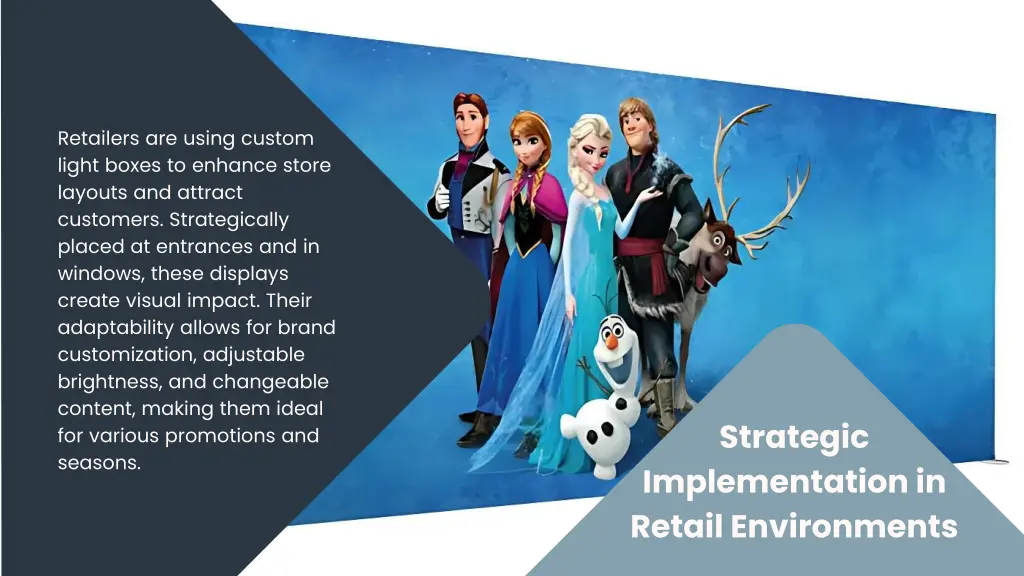 Retailers are using custom light boxes to enhance store layouts and attract customers. Strategically placed at entrances and in windows, these displays create visual impact. Their adaptability allows for brand customization, adjustable brightness, and changeable content, making them ideal for various promotions and seasons.

Strategic Implementation in Retail Environments